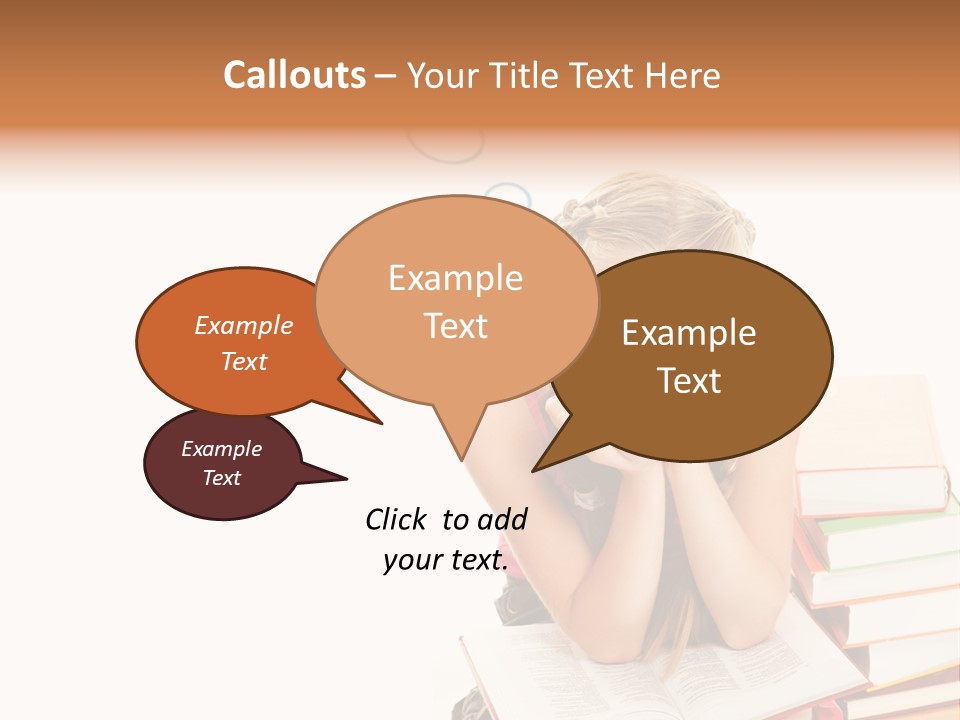 Callouts – Your Title Text Here

Example Text

Example Text

Example Text

Example Text

Click to add your text.